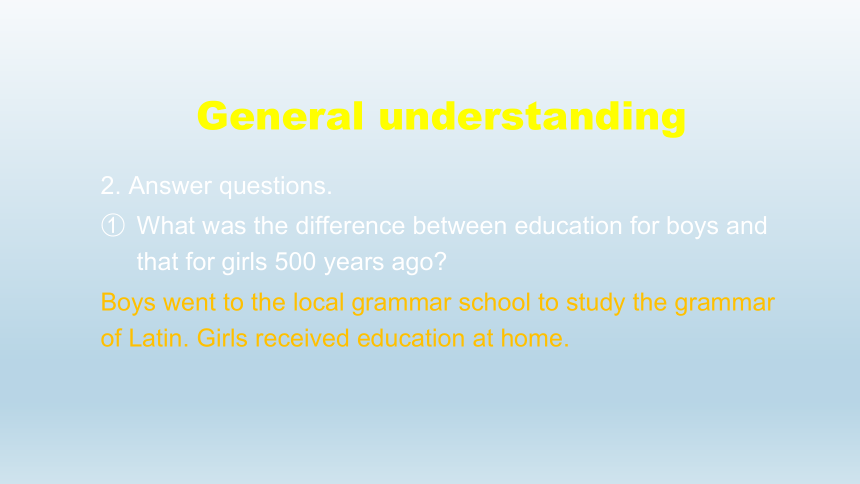 General understanding

2. Answer questions.

① What was the difference between education for boys and that for girls 500 years ago?

Boys went to the local grammar school to study the grammar of Latin. Girls received education at home.